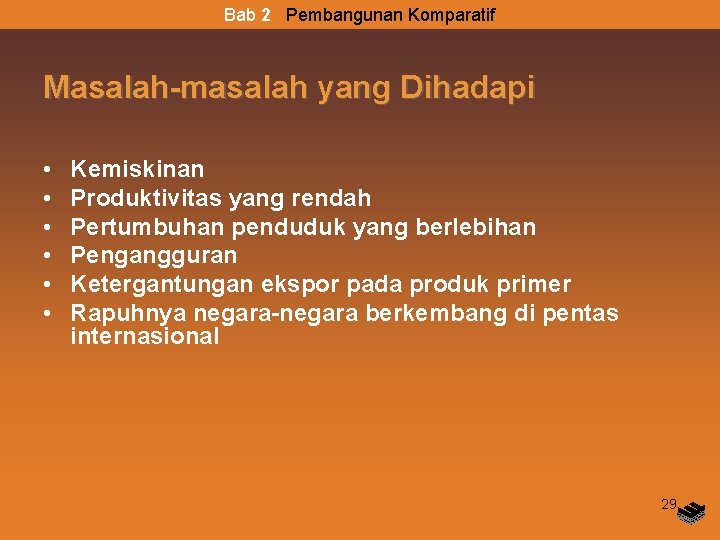 Bab 2 Pembangunan Komparatif

Masalah-masalah yang Dihadapi

• Kemiskinan
• Produktivitas yang rendah
• Pertumbuhan penduduk yang berlebihan
• Pengangguran
• Ketergantungan ekspor pada produk primer
• Rapuhnya negara-negara berkembang di pentas internasional

29